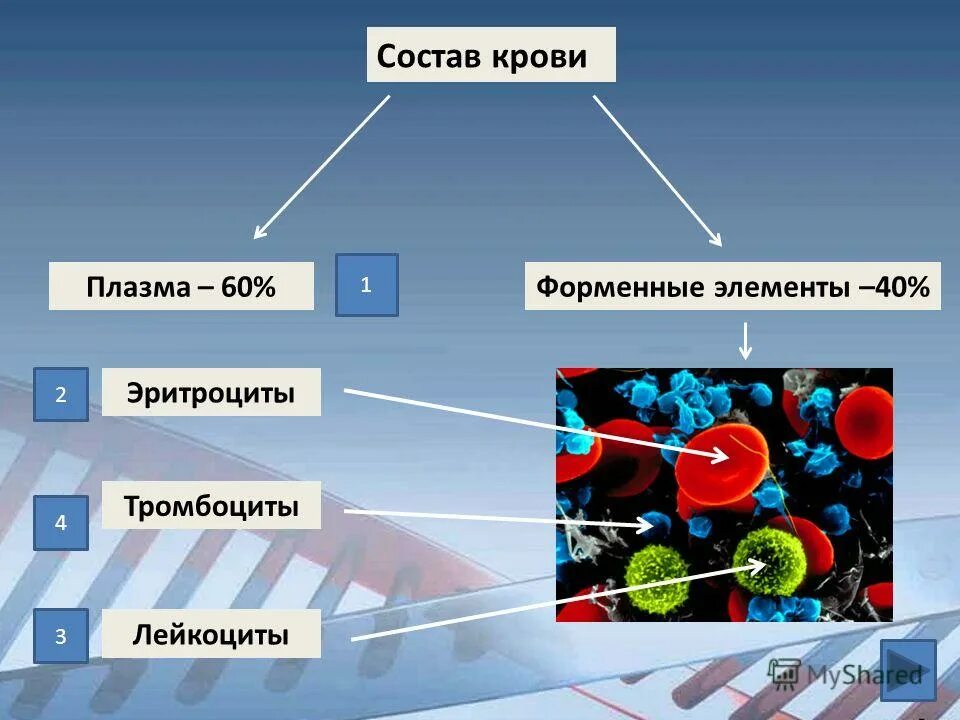 Состав крови

Плазма – 60%

1

Форменные элементы –40%

2

Эритроциты

4

Тромбоциты

3

Лейкоциты

MyShared